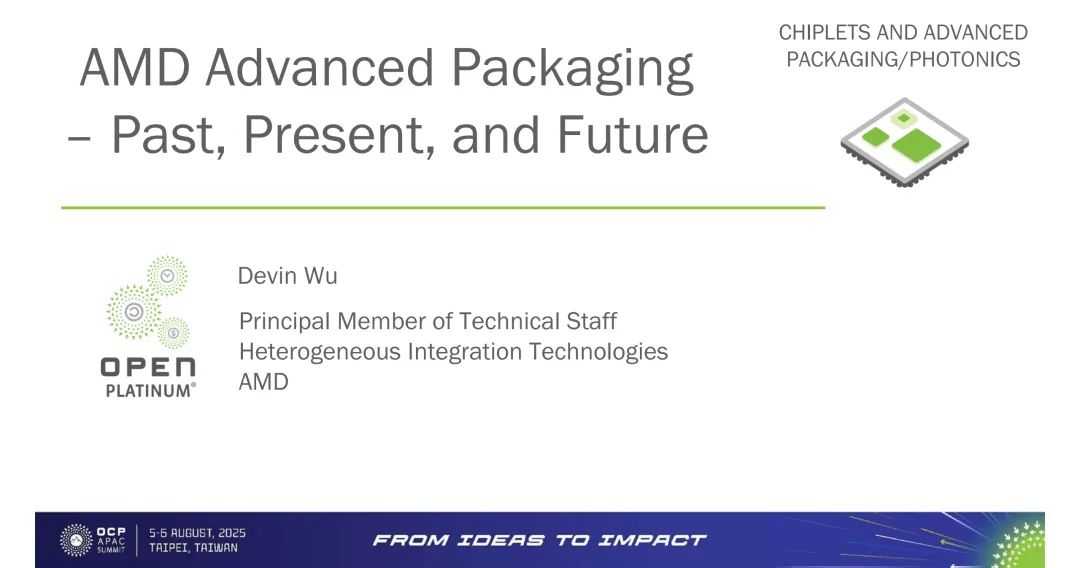 AMD Advanced Packaging – Past, Present, and Future

CHIPLETS AND ADVANCED PACKAGING/PHOTONICS

OPEN PLATINUM®

Devin Wu

Principal Member of Technical Staff
Heterogeneous Integration Technologies
AMD

OCP APAC SUMMIT

5-6 AUGUST, 2025
TAIPEI, TAIWAN

FROM IDEAS TO IMPACT